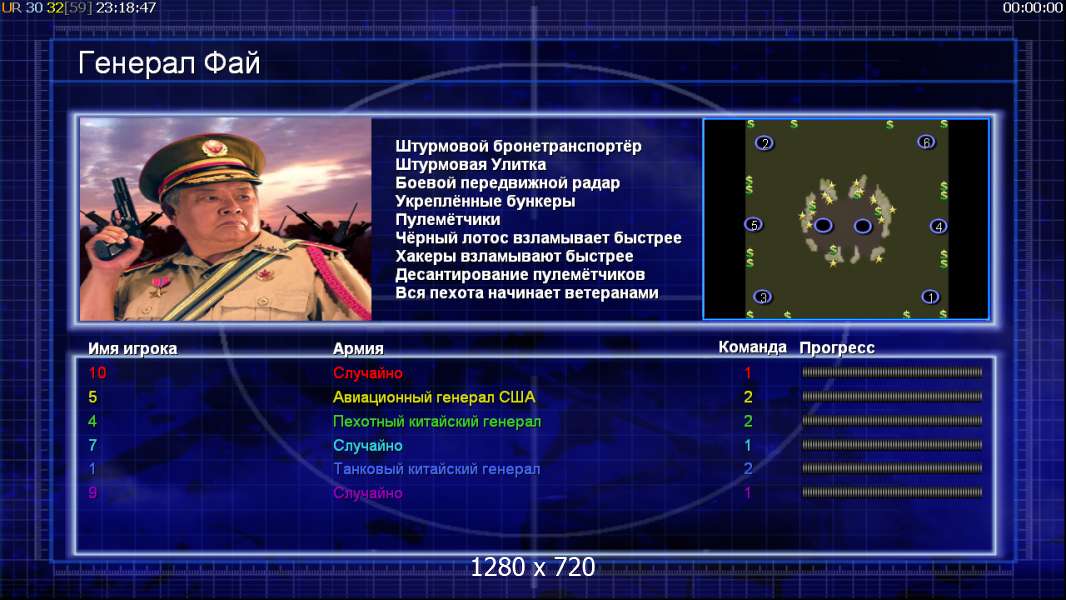 UR 30 32[59] 23:18:47

00:00:00

Генерал Фай

Штурмовой бронетранспортёр
Штурмовая Улитка
Боевой передвижной радар
Укреплённые бункеры
Пулемётчики
Чёрный лотос взламывает быстрее
Хакеры взламывают быстрее
Десантирование пулемётчиков
Вся пехота начинает ветеранами

2 6 5 4 3 1

| Имя игрока | Армия | Команда | Прогресс |
|---|---|---|---|
| 10 | Случайно | 1 | |
| 5 | Авиационный генерал США | 2 | |
| 4 | Пехотный китайский генерал | 2 | |
| 7 | Случайно | 1 | |
| 1 | Танковый китайский генерал | 2 | |
| 9 | Случайно | 1 | |

1280 x 720